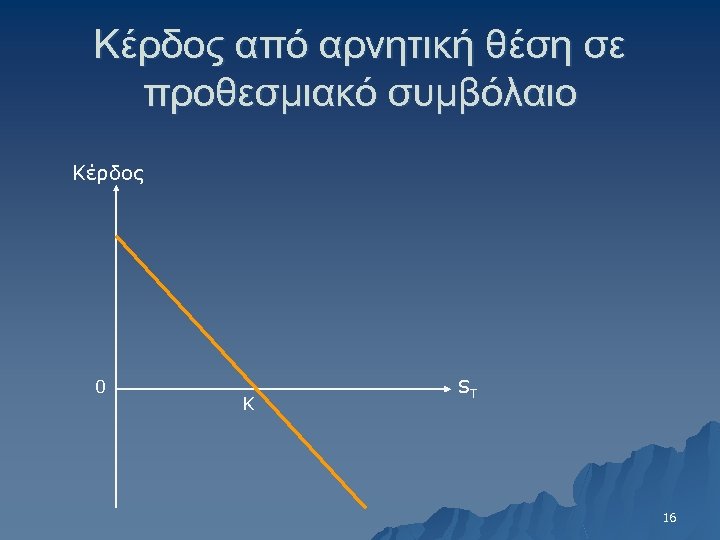 Κέρδος από αρνητική θέση σε προθεσμιακό συμβόλαιο

Κέρδος

0

K

$S_T$

16